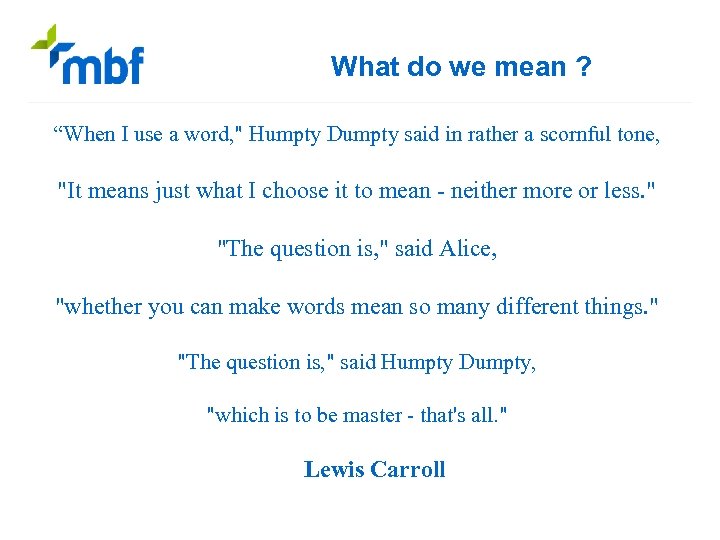 mbf

What do we mean ?

“When I use a word," Humpty Dumpty said in rather a scornful tone,

"It means just what I choose it to mean - neither more or less."

"The question is," said Alice,

"whether you can make words mean so many different things."

"The question is," said Humpty Dumpty,

"which is to be master - that's all."

Lewis Carroll